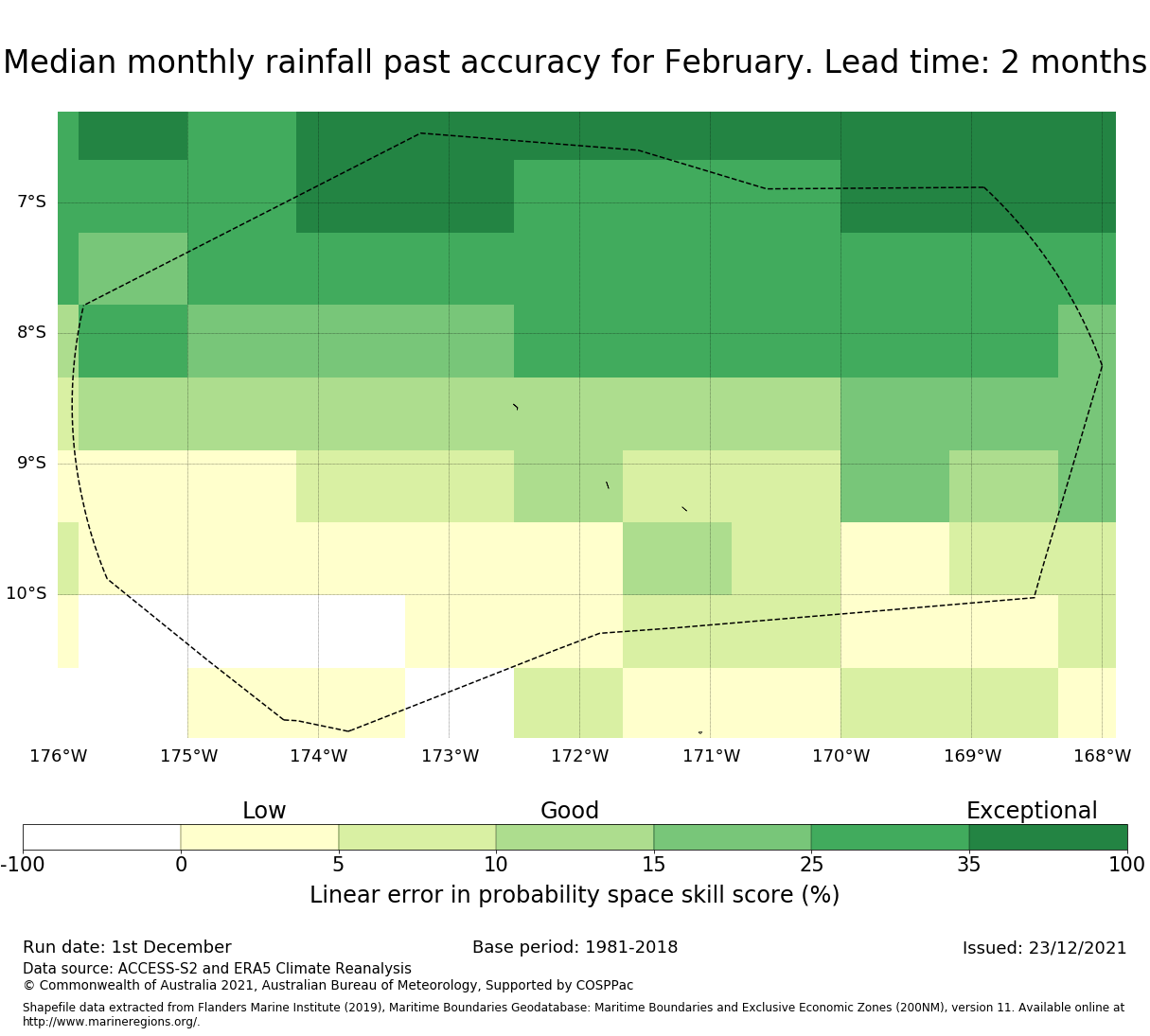 Median monthly rainfall past accuracy for February. Lead time: 2 months

7°S
8°S
9°S
10°S

176°W 175°W 174°W 173°W 172°W 171°W 170°W 169°W 168°W

Low Good Exceptional

-100 0 5 10 15 25 35 100

Linear error in probability space skill score (%)

Run date: 1st December
Base period: 1981-2018
Issued: 23/12/2021

Data source: ACCESS-S2 and ERA5 Climate Reanalysis
© Commonwealth of Australia 2021, Australian Bureau of Meteorology, Supported by COSPPac

Shapefile data extracted from Flanders Marine Institute (2019), Maritime Boundaries Geodatabase: Maritime Boundaries and Exclusive Economic Zones (200NM), version 11. Available online at http://www.marineregions.org/.